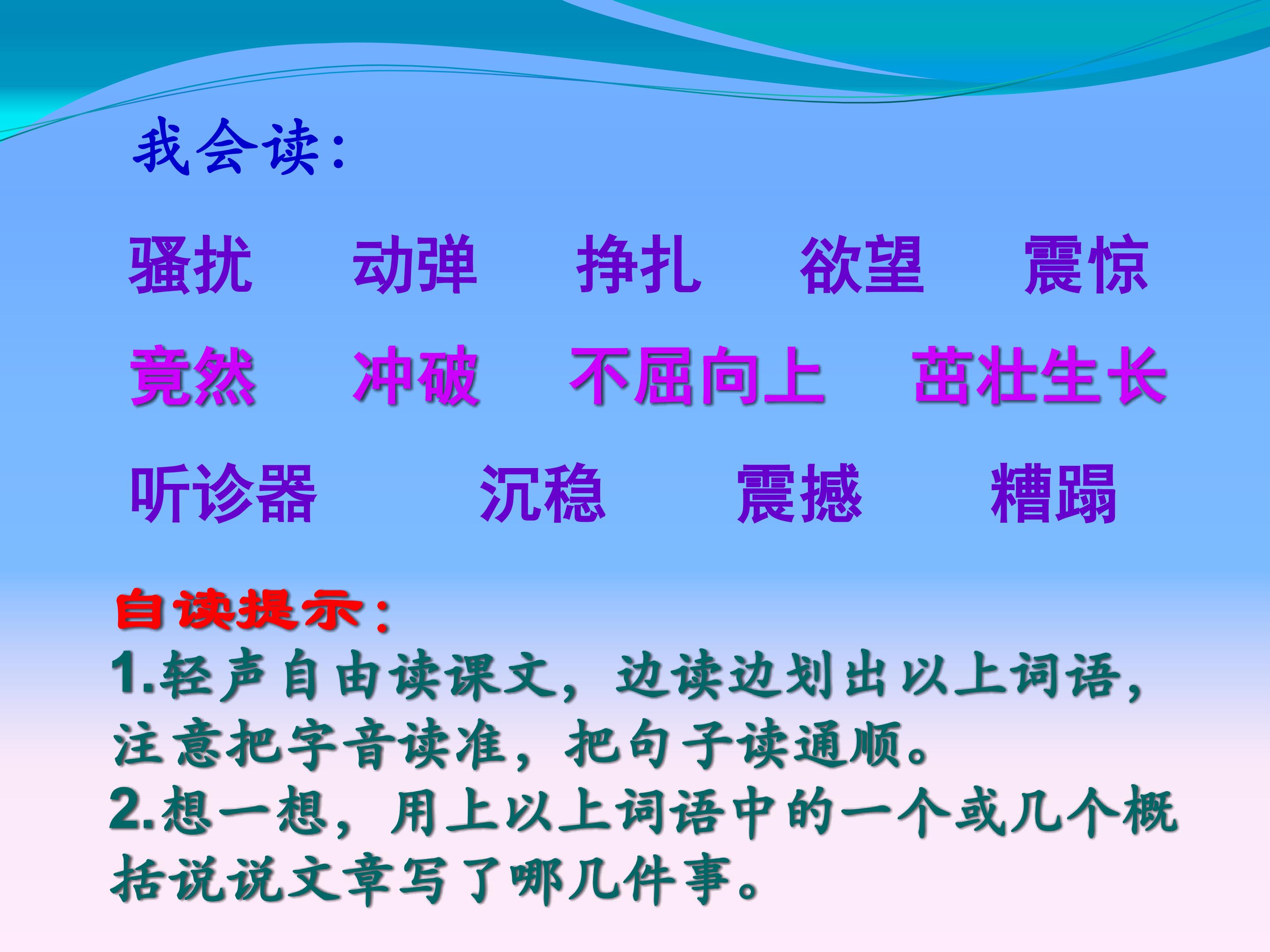 我会读:

骚扰　动弹　挣扎　欲望　震惊

竟然　冲破　不屈向上　茁壮生长

听诊器　沉稳　震撼　糟蹋

自读提示:
1.轻声自由读课文，边读边划出以上词语，注意把字音读准，把句子读通顺。
2.想一想，用上以上词语中的一个或几个概括说说文章写了哪几件事。